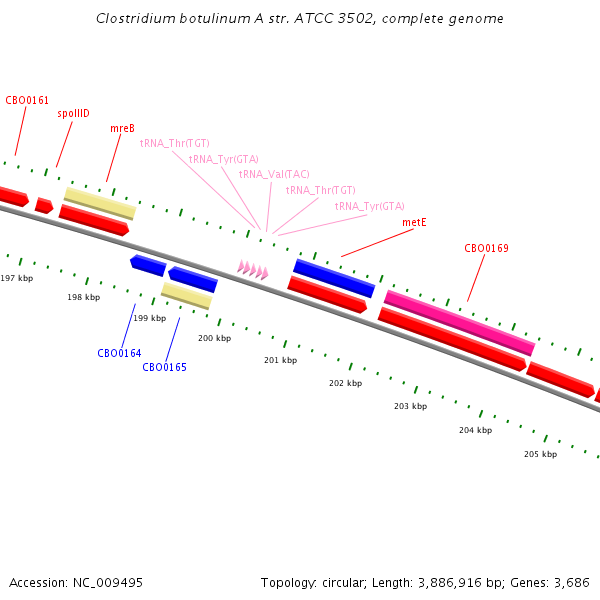 Clostridium botulinum A str. ATCC 3502, complete genome

CBO0161
spoIIID
mreB
tRNA_Thr(TGT)
tRNA_Tyr(GTA)
tRNA_Val(TAC)
tRNA_Thr(TGT)
tRNA_Tyr(GTA)
metE
CBO0169

197 kbp
198 kbp
199 kbp
200 kbp
201 kbp
202 kbp
203 kbp
204 kbp
205 kbp

CBO0164
CBO0165

Accession: NC_009495

Topology: circular; Length: 3,886,916 bp; Genes: 3,686